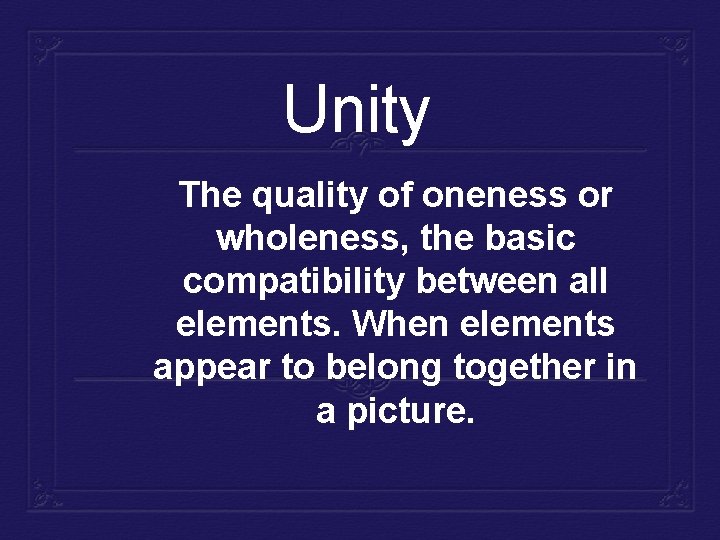 Unity

The quality of oneness or wholeness, the basic compatibility between all elements. When elements appear to belong together in a picture.